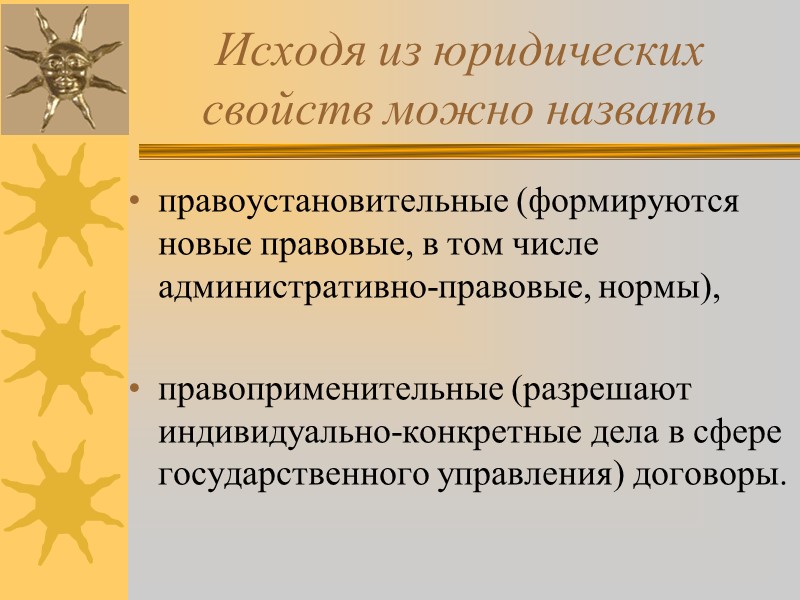 Исходя из юридических свойств можно назвать

• правоустановительные (формируются новые правовые, в том числе административно-правовые, нормы),

• правоприменительные (разрешают индивидуально-конкретные дела в сфере государственного управления) договоры.